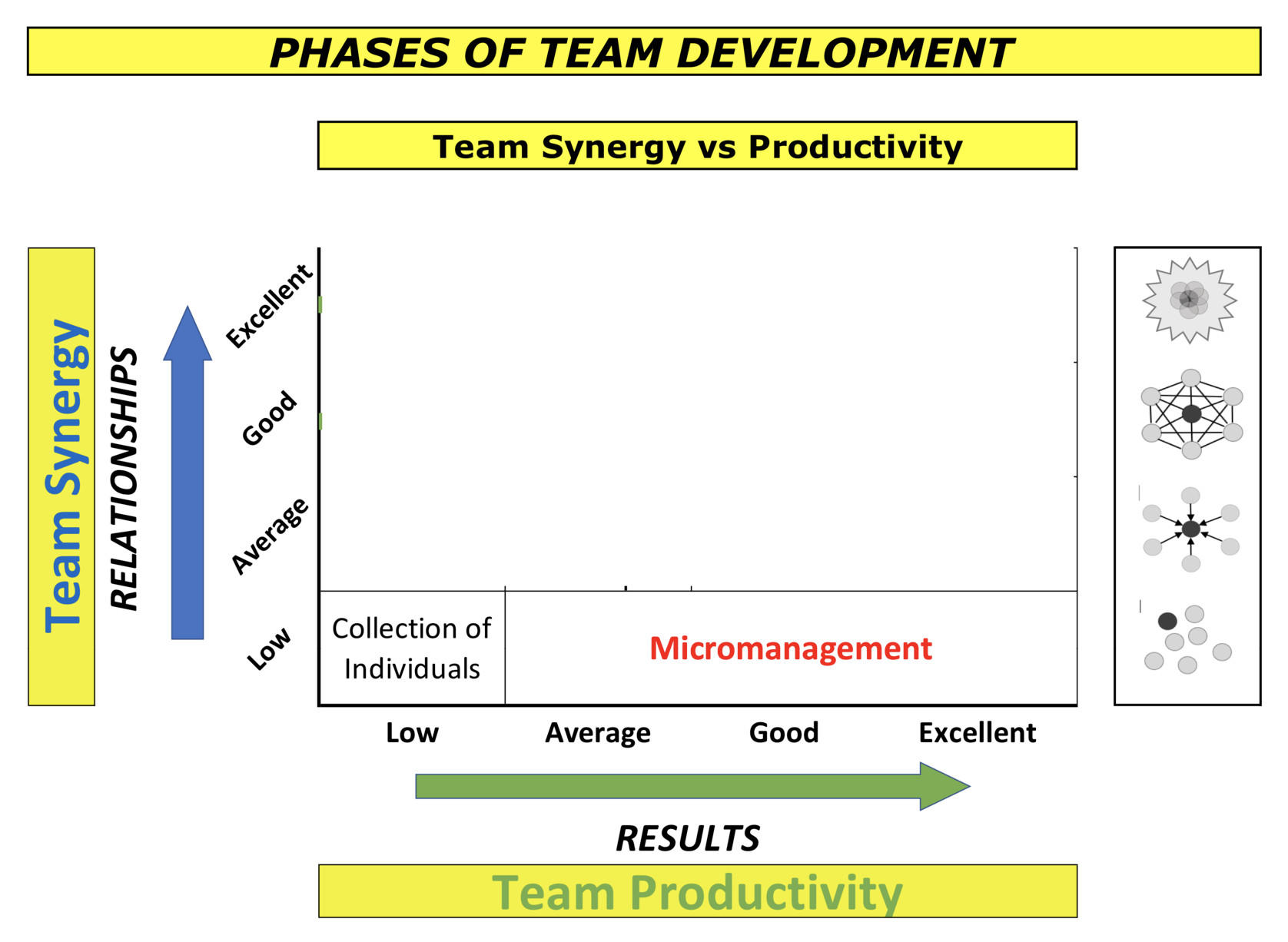 PHASES OF TEAM DEVELOPMENT

Team Synergy vs Productivity

Team Synergy

RELATIONSHIPS

Excellent

Good

Average

Low

Collection of Individuals

Micromanagement

Low

Average

Good

Excellent

RESULTS

Team Productivity